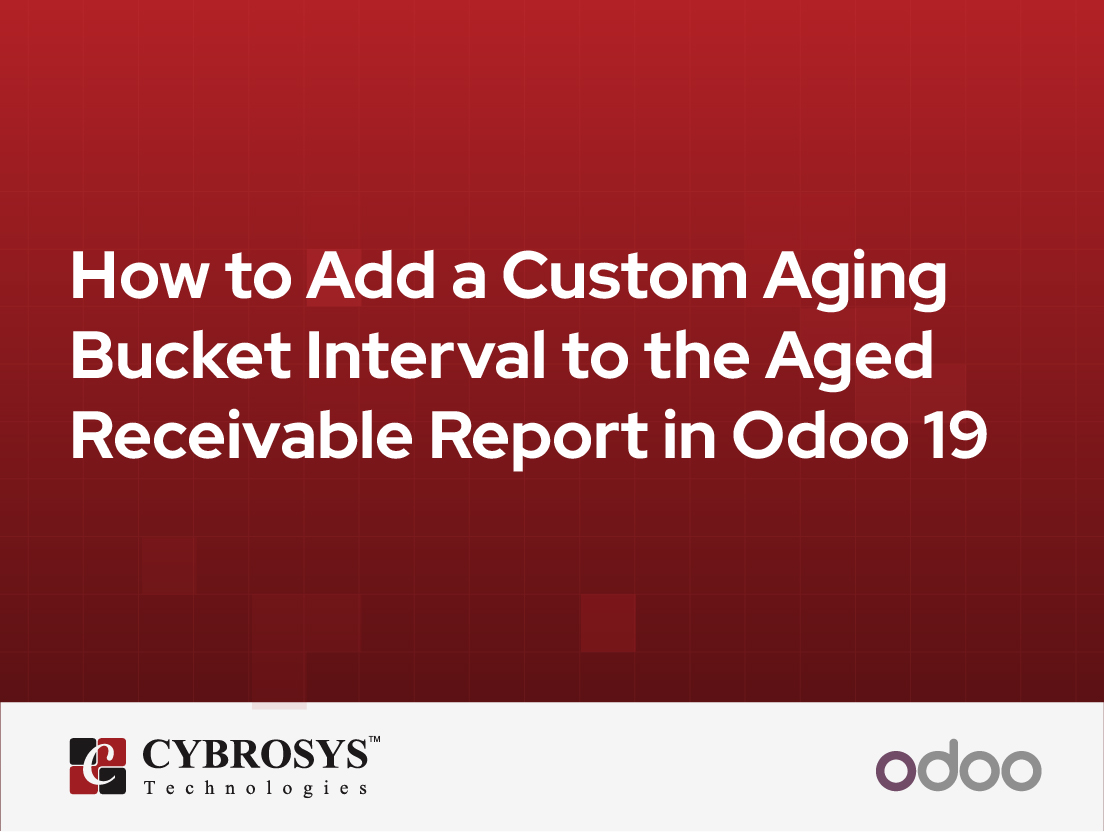 How to Add a Custom Aging Bucket Interval to the Aged Receivable Report in Odoo 19

CYBROSYS™
Technologies

odoo